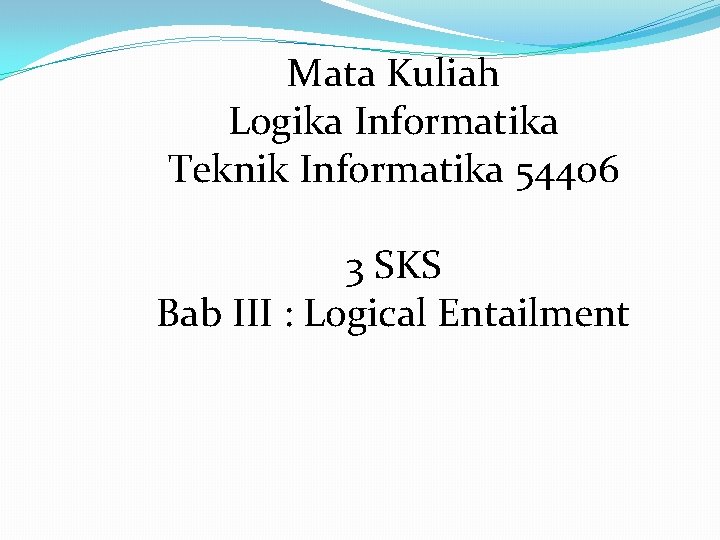 Mata Kuliah
Logika Informatika
Teknik Informatika 54406

3 SKS
Bab III : Logical Entailment